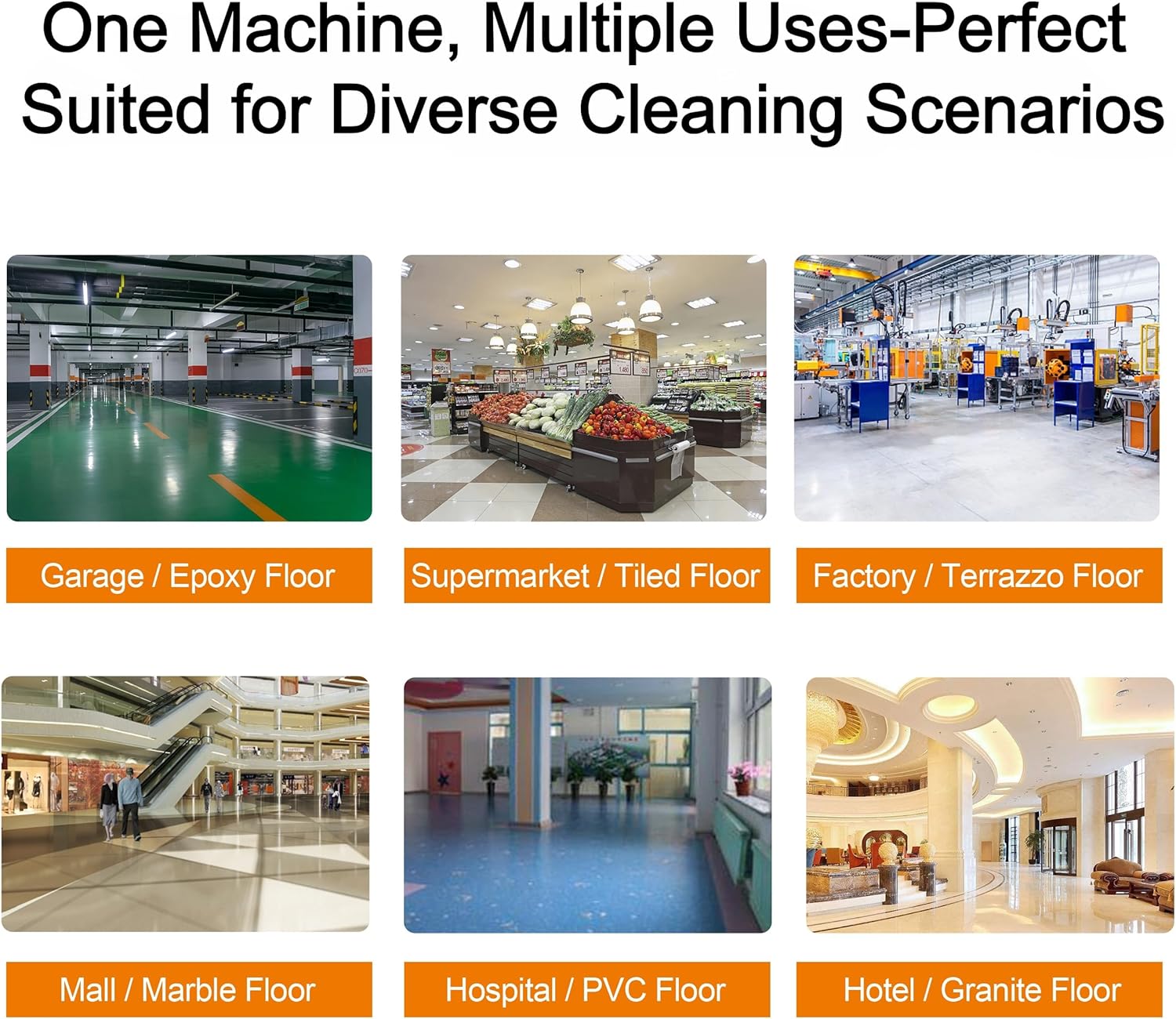 One Machine, Multiple Uses-Perfect Suited for Diverse Cleaning Scenarios

Garage / Epoxy Floor

Supermarket / Tiled Floor

Factory / Terrazzo Floor

Mall / Marble Floor

Hospital / PVC Floor

Hotel / Granite Floor